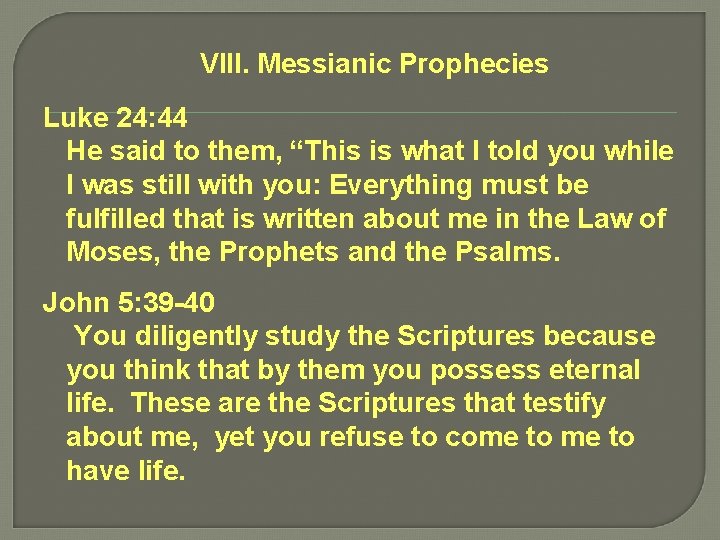 VIII. Messianic Prophecies

Luke 24:44

He said to them, “This is what I told you while I was still with you: Everything must be fulfilled that is written about me in the Law of Moses, the Prophets and the Psalms.

John 5:39-40

You diligently study the Scriptures because you think that by them you possess eternal life. These are the Scriptures that testify about me, yet you refuse to come to me to have life.